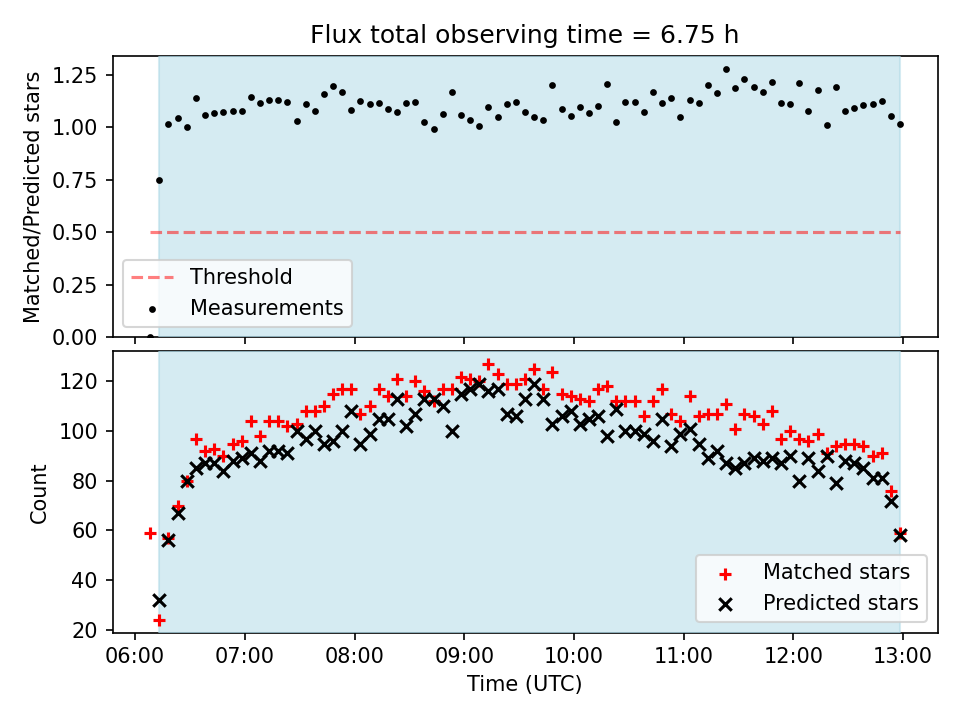 Flux total observing time = 6.75 h

Matched/Predicted stars

1.25
1.00
0.75
0.50
0.25
0.00

Threshold
Measurements

Count

120
100
80
60
40
20

Matched stars
Predicted stars

06:00
07:00
08:00
09:00
10:00
11:00
12:00
13:00

Time (UTC)